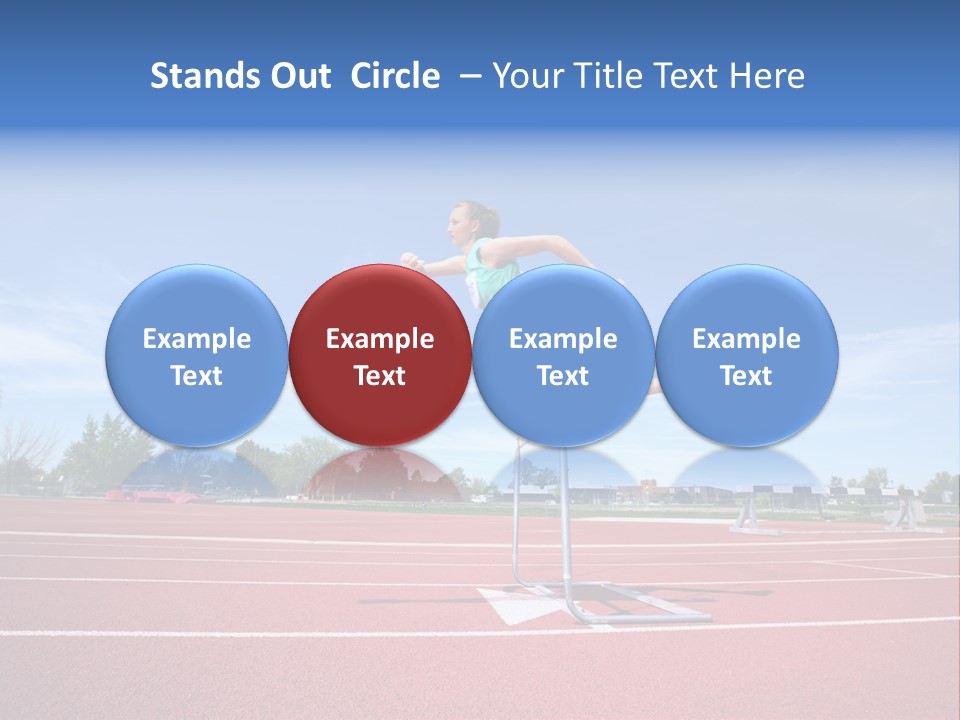 Stands Out Circle – Your Title Text Here

Example Text

Example Text

Example Text

Example Text